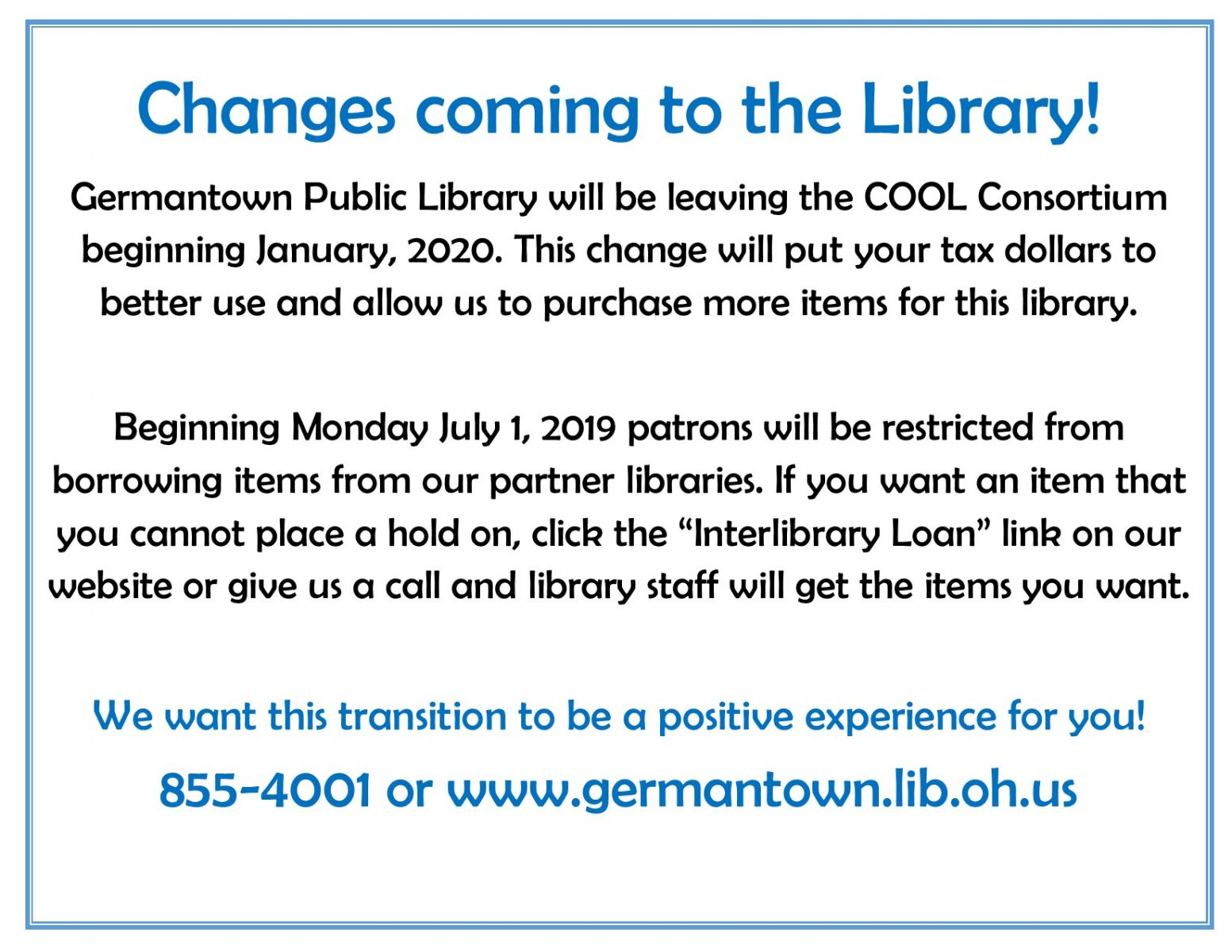 Changes coming to the Library!

Germantown Public Library will be leaving the COOL Consortium beginning January, 2020. This change will put your tax dollars to better use and allow us to purchase more items for this library.

Beginning Monday July 1, 2019 patrons will be restricted from borrowing items from our partner libraries. If you want an item that you cannot place a hold on, click the “Interlibrary Loan” link on our website or give us a call and library staff will get the items you want.

We want this transition to be a positive experience for you!

855-4001 or www.germantown.lib.oh.us